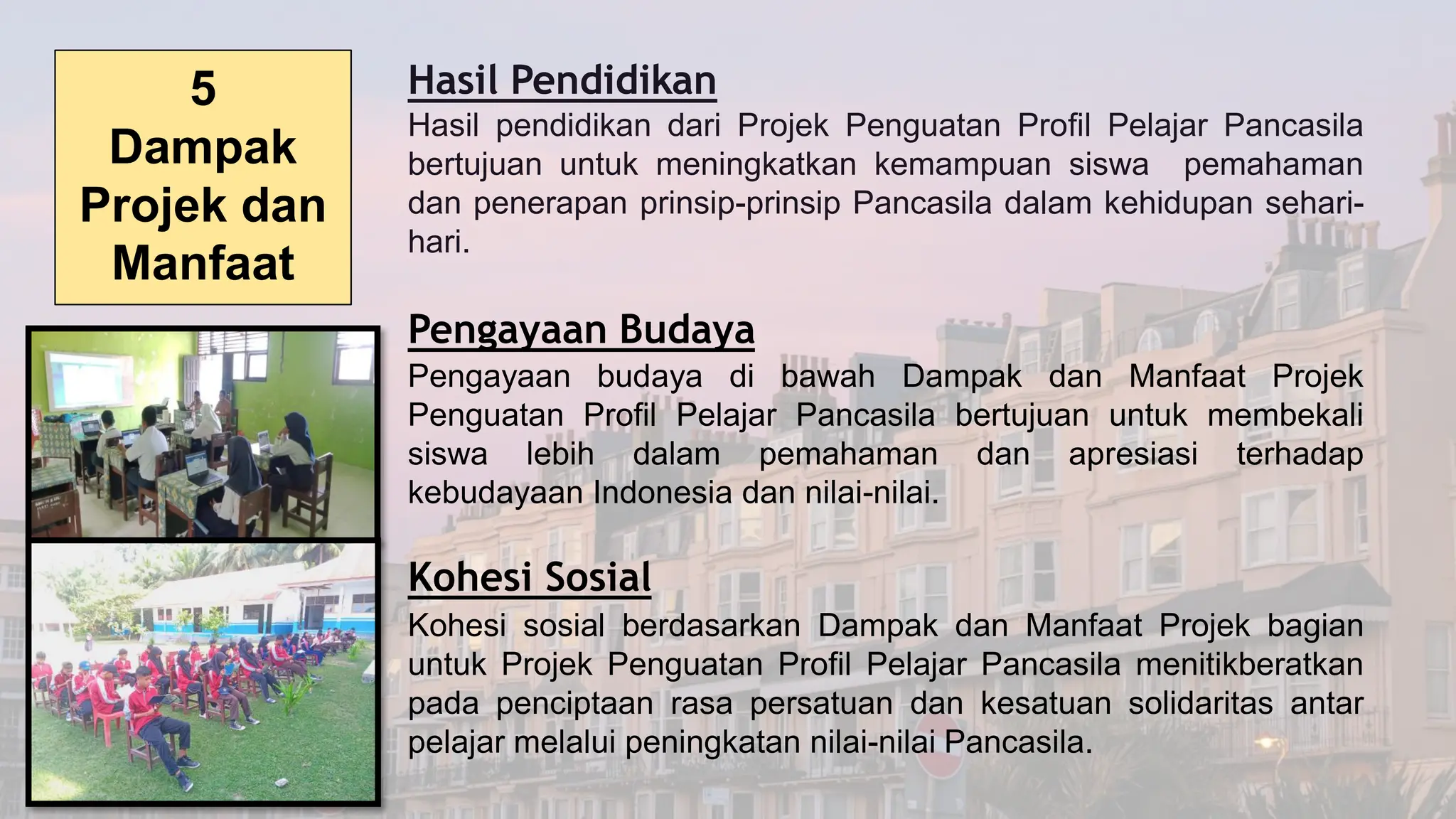 5
Dampak Projek dan Manfaat

Hasil Pendidikan

Hasil pendidikan dari Projek Penguatan Profil Pelajar Pancasila bertujuan untuk meningkatkan kemampuan siswa pemahaman dan penerapan prinsip-prinsip Pancasila dalam kehidupan sehari-hari.

Pengayaan Budaya

Pengayaan budaya di bawah Dampak dan Manfaat Projek Penguatan Profil Pelajar Pancasila bertujuan untuk membekali siswa lebih dalam pemahaman dan apresiasi terhadap kebudayaan Indonesia dan nilai-nilai.

Kohesi Sosial

Kohesi sosial berdasarkan Dampak dan Manfaat Projek bagian untuk Projek Penguatan Profil Pelajar Pancasila menitikberatkan pada penciptaan rasa persatuan dan kesatuan solidaritas antar pelajar melalui peningkatan nilai-nilai Pancasila.